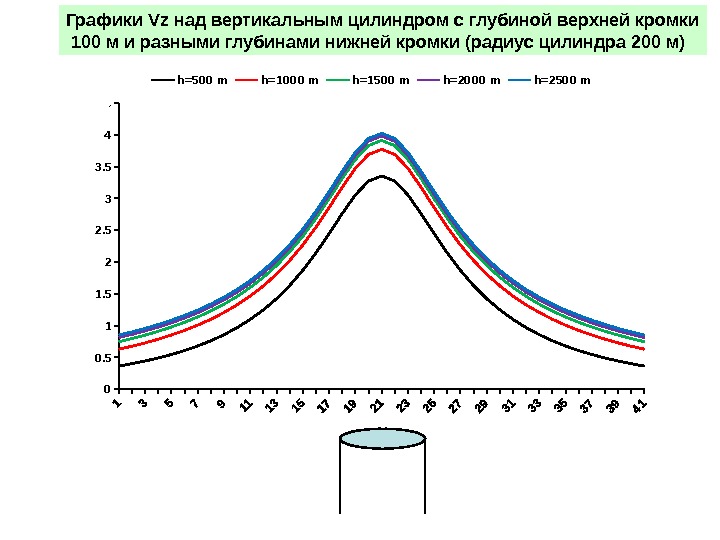 Графики Vz над вертикальным цилиндром с глубиной верхней кромки 100 м и разными глубинами нижней кромки (радиус цилиндра 200 м)

h=500 m h=1000 m h=1500 m h=2000 m h=2500 m

4
3.5
3
2.5
2
1.5
1
0.5
0

1 3 5 7 9 11 13 15 17 19 21 23 25 27 29 31 33 35 37 39 41